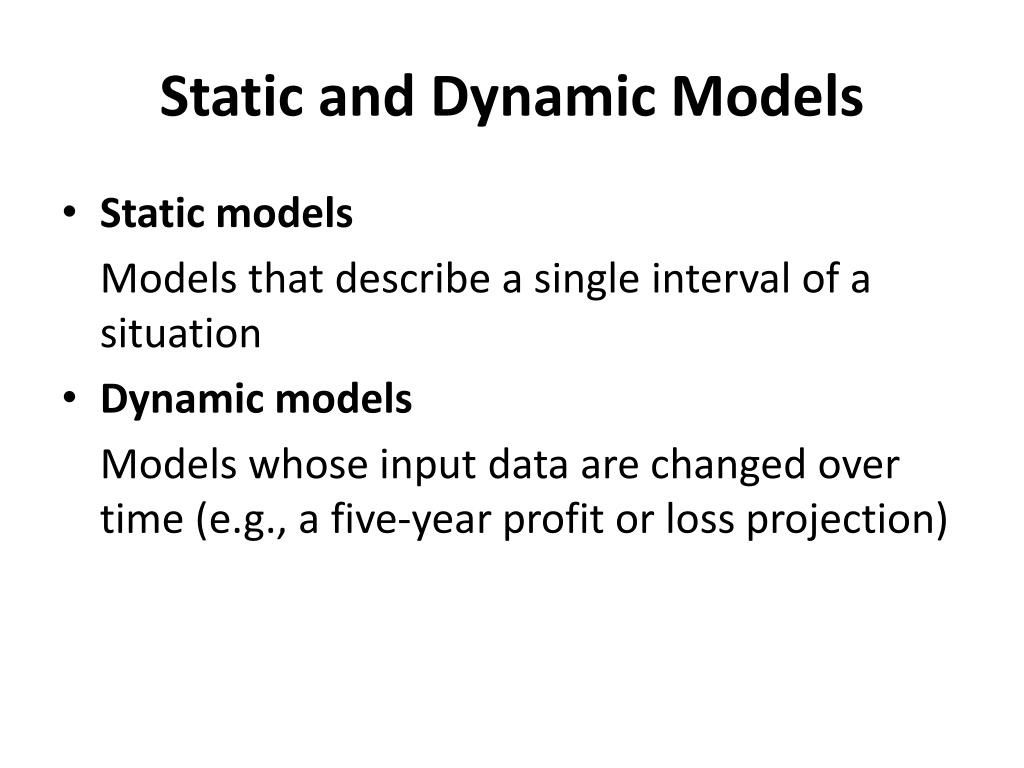 Static and Dynamic Models

• Static models

Models that describe a single interval of a situation

• Dynamic models

Models whose input data are changed over time (e.g., a five-year profit or loss projection)